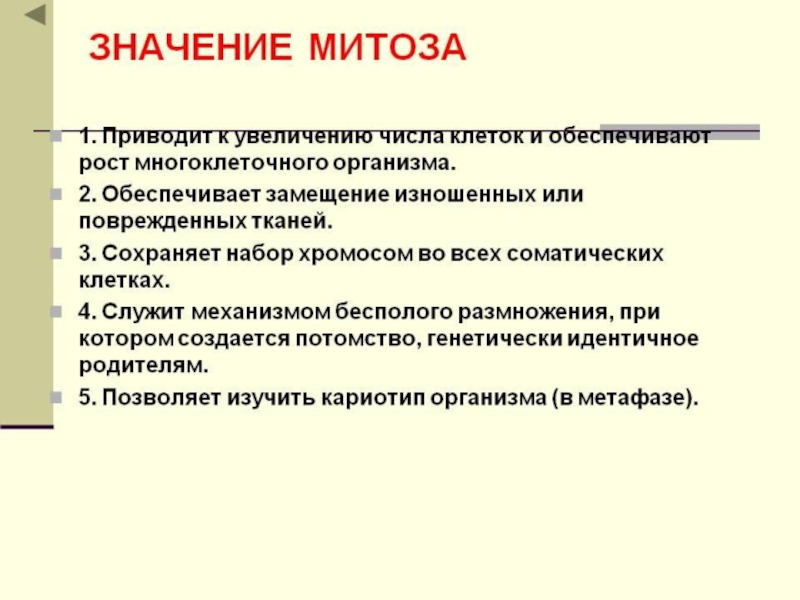 ЗНАЧЕНИЕ МИТОЗА

1. Приводит к увеличению числа клеток и обеспечивают рост многоклеточного организма.

2. Обеспечивает замещение изношенных или поврежденных тканей.

3. Сохраняет набор хромосом во всех соматических клетках.

4. Служит механизмом бесполого размножения, при котором создается потомство, генетически идентичное родителям.

5. Позволяет изучить кариотип организма (в метафазе).